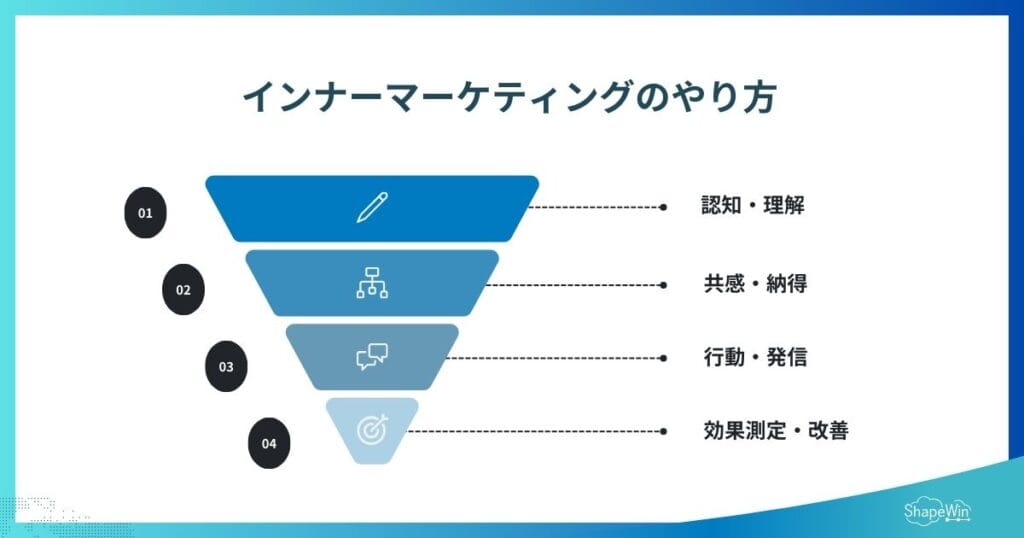 インナーマーケティングのやり方

01
認知・理解

02
共感・納得

03
行動・発信

04
効果測定・改善

ShapeWin